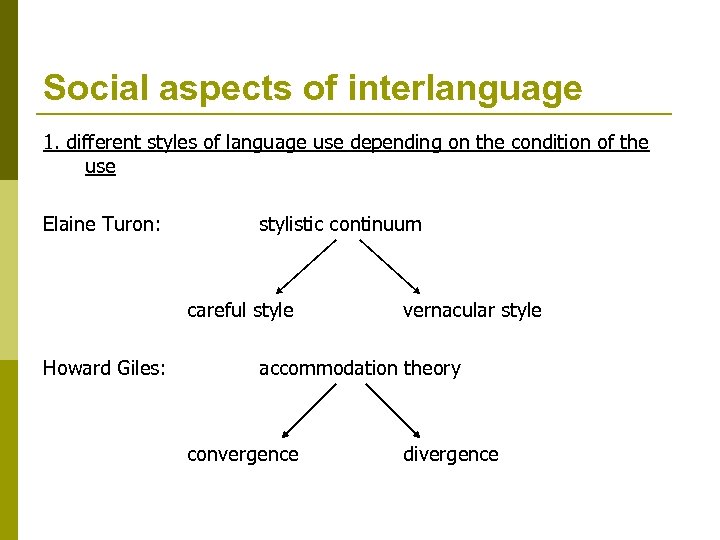 Social aspects of interlanguage

1. different styles of language use depending on the condition of the use

Elaine Turon: stylistic continuum

careful style

vernacular style

Howard Giles: accommodation theory

convergence

divergence